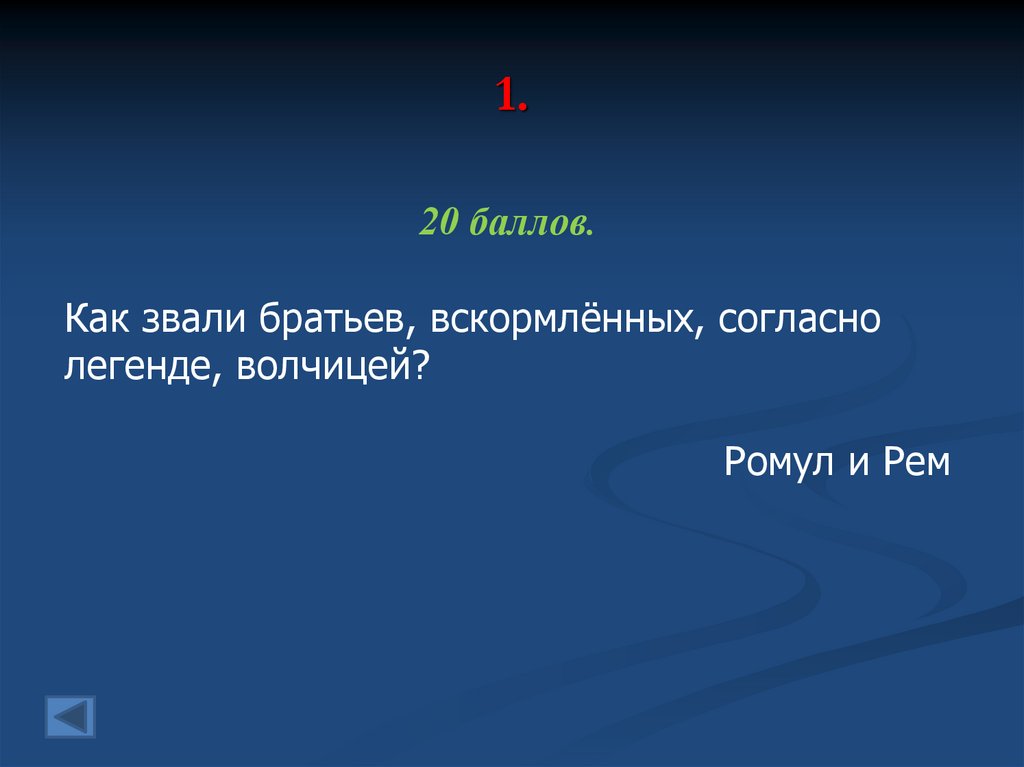 1.

20 баллов.

Как звали братьев, вскормлённых, согласно легенде, волчицей?

Ромул и Рем